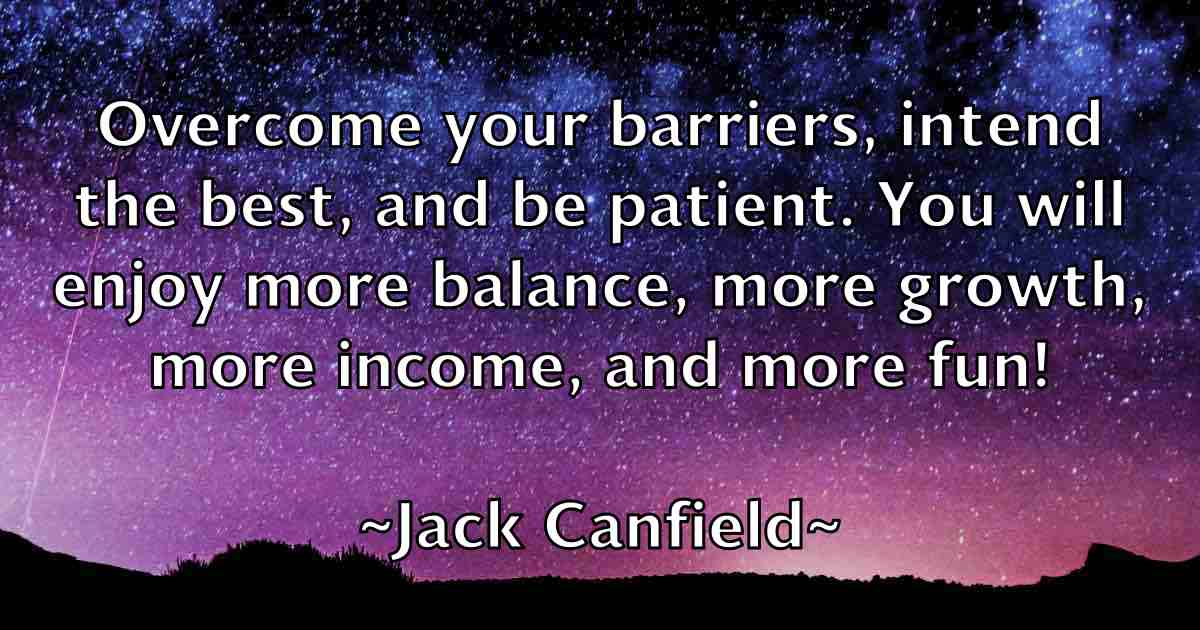 Overcome your barriers, intend the best, and be patient. You will enjoy more balance, more growth, more income, and more fun!

~Jack Canfield~